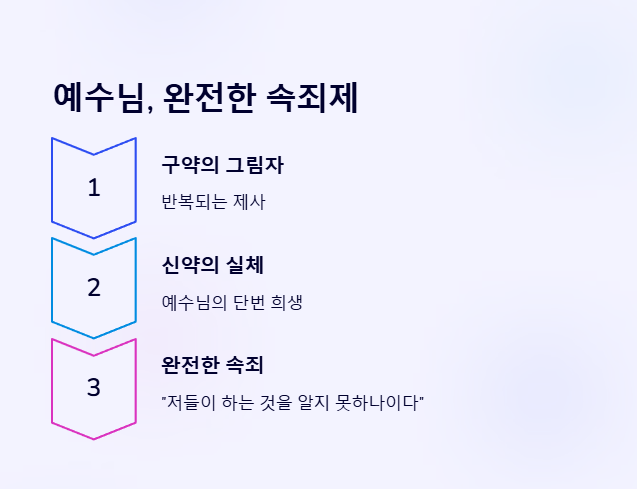 예수님, 완전한 속죄제

1

구약의 그림자

반복되는 제사

2

신약의 실체

예수님의 단번 희생

3

완전한 속죄

"저들이 하는 것을 알지 못하나이다"